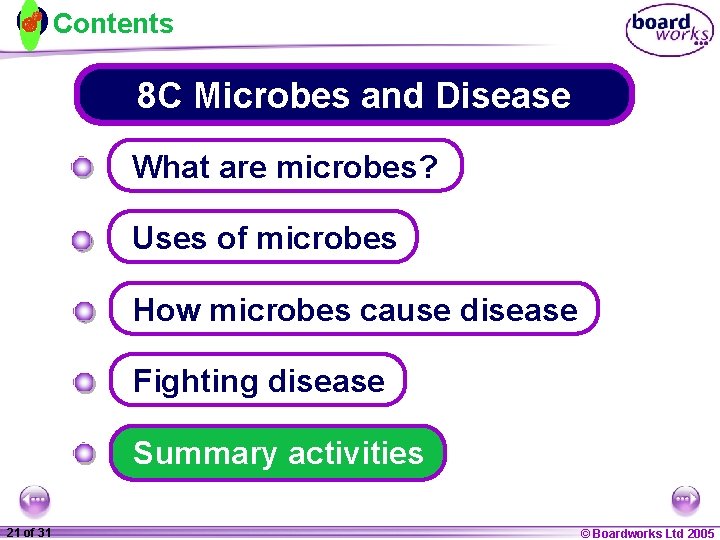 Contents

board works

8C Microbes and Disease

What are microbes?

Uses of microbes

How microbes cause disease

Fighting disease

Summary activities

21 of 31

© Boardworks Ltd 2005